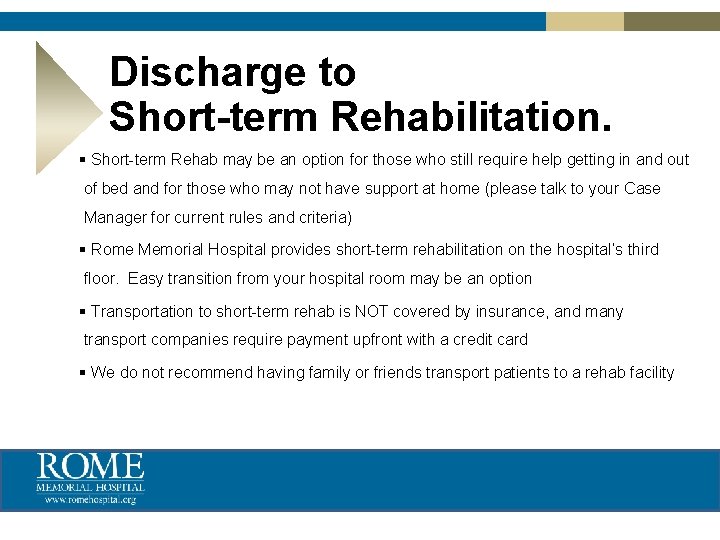 Discharge to
Short-term Rehabilitation.

▪ Short-term Rehab may be an option for those who still require help getting in and out of bed and for those who may not have support at home (please talk to your Case Manager for current rules and criteria)

▪ Rome Memorial Hospital provides short-term rehabilitation on the hospital's third floor. Easy transition from your hospital room may be an option

▪ Transportation to short-term rehab is NOT covered by insurance, and many transport companies require payment upfront with a credit card

▪ We do not recommend having family or friends transport patients to a rehab facility

ROME
MEMORIAL HOSPITAL
www.romehospital.org